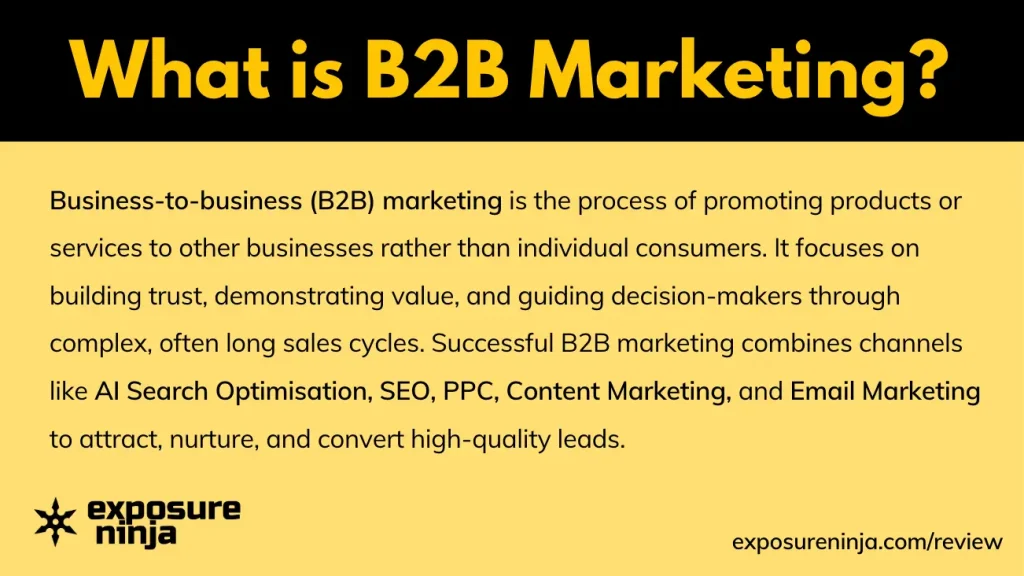 What is B2B Marketing?

Business-to-business (B2B) marketing is the process of promoting products or services to other businesses rather than individual consumers. It focuses on building trust, demonstrating value, and guiding decision-makers through complex, often long sales cycles. Successful B2B marketing combines channels like AI Search Optimisation, SEO, PPC, Content Marketing, and Email Marketing to attract, nurture, and convert high-quality leads.

exposure ninja

exposureninja.com/review